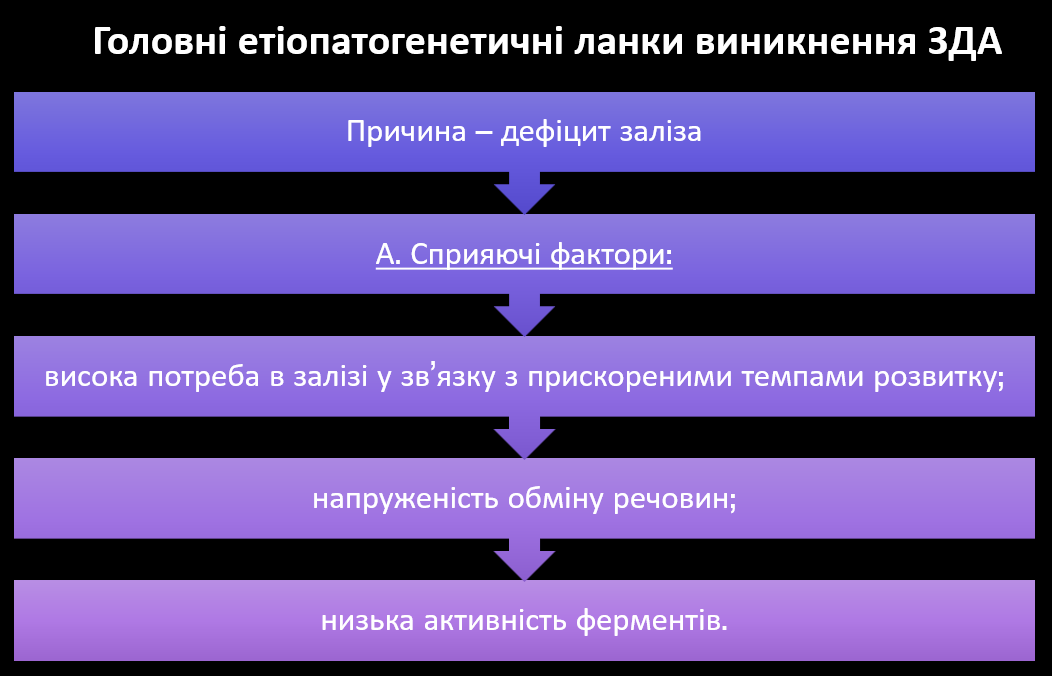 Головні етіопатогенетичні ланки виникнення ЗДА

Причина – дефіцит заліза

А. Сприяючі фактори:

висока потреба в залізі у зв’язку з прискореними темпами розвитку;

напруженість обміну речовин;

низька активність ферментів.